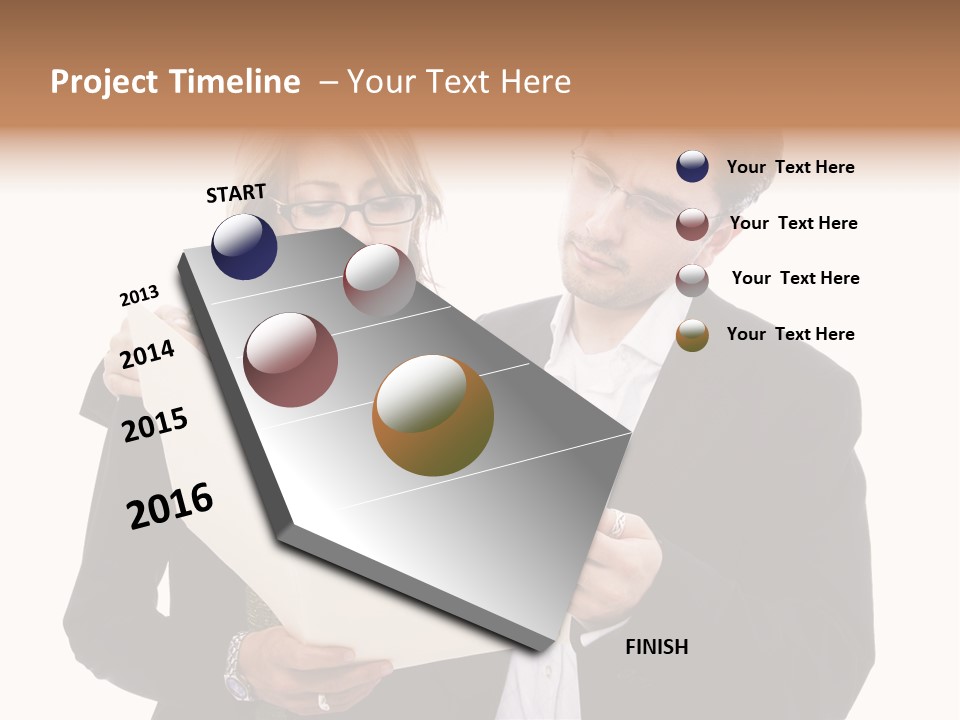 Project Timeline – Your Text Here

START

2013

2014

2015

2016

FINISH

Your Text Here

Your Text Here

Your Text Here

Your Text Here